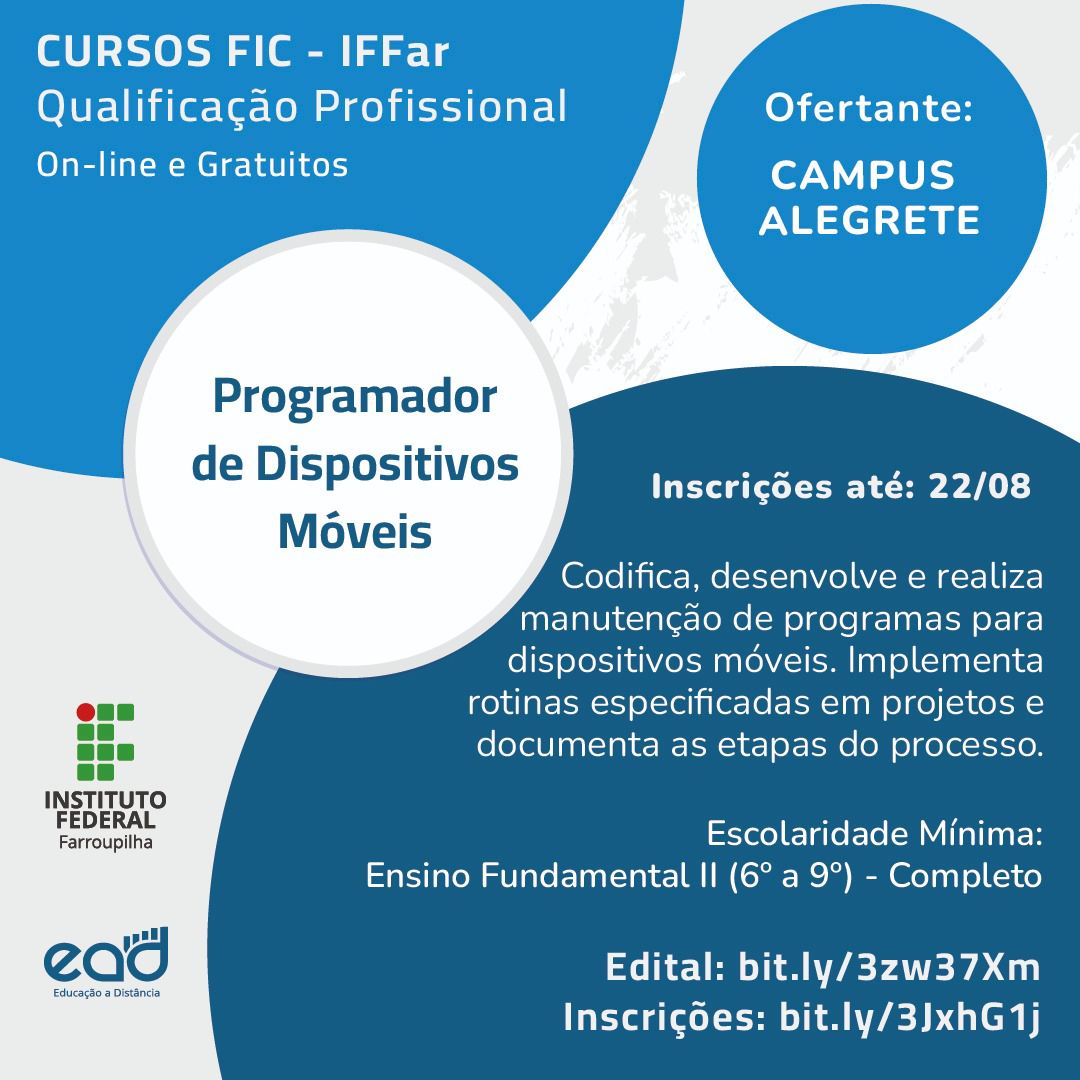 CURSOS FIC - IFFar
Qualificação Profissional
On-line e Gratuitos

Ofertante:
CAMPUS ALEGRETE

Programador de Dispositivos Móveis

Inscrições até: 22/08

Codifica, desenvolve e realiza manutenção de programas para dispositivos móveis. Implementa rotinas especificadas em projetos e documenta as etapas do processo.

Escolaridade Mínima:
Ensino Fundamental II (6º a 9º) - Completo

Edital: bit.ly/3zw37Xm
Inscrições: bit.ly/3JxhG1j

INSTITUTO FEDERAL
Farroupilha

ead
Educação a Distância